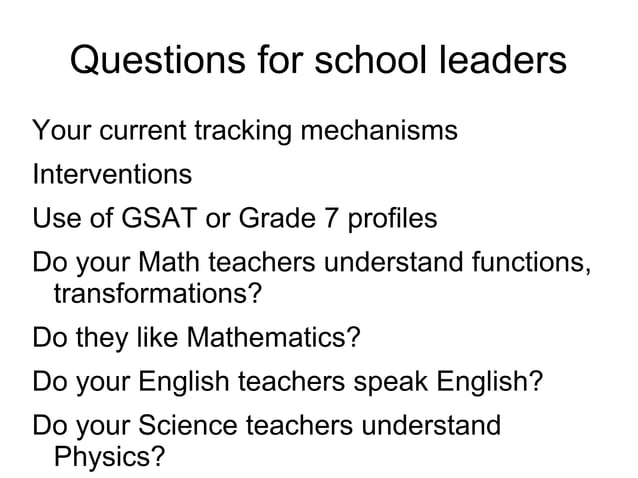 Questions for school leaders

Your current tracking mechanisms

Interventions

Use of GSAT or Grade 7 profiles

Do your Math teachers understand functions, transformations?

Do they like Mathematics?

Do your English teachers speak English?

Do your Science teachers understand Physics?